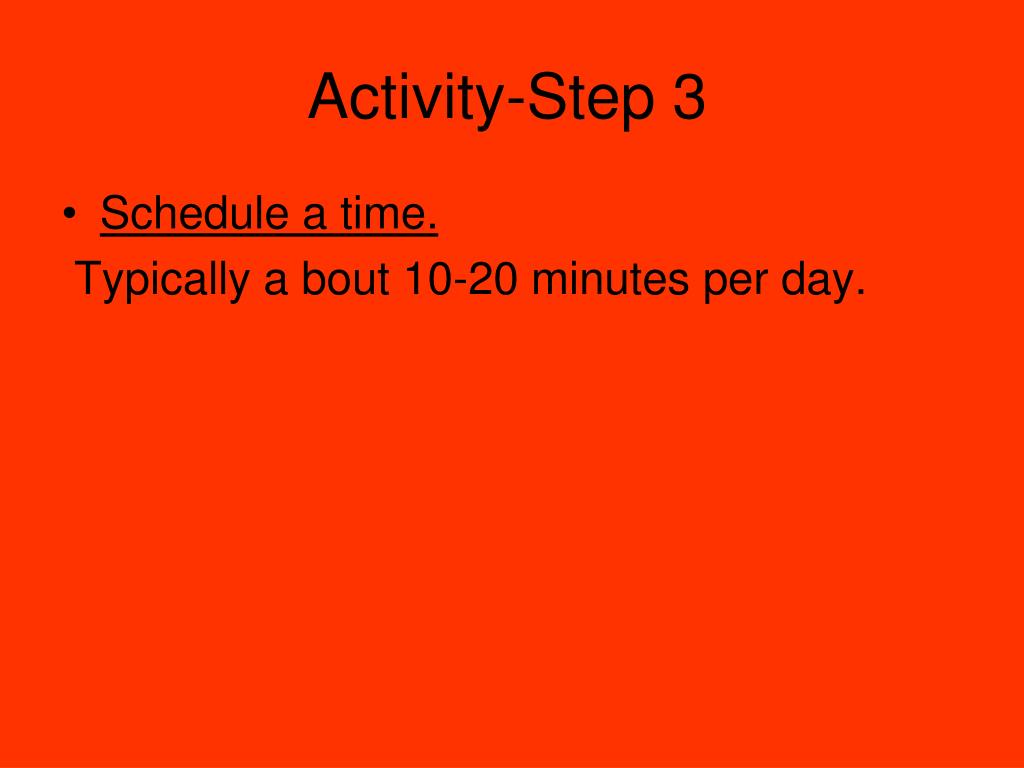 Activity-Step 3

• Schedule a time.

Typically a bout 10-20 minutes per day.